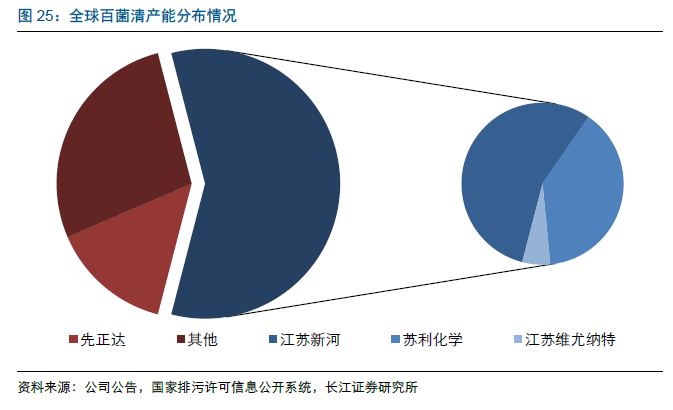 图 25：全球百菌清产能分布情况

先正达
其他
江苏新河
苏利化学
江苏维尤纳特

资料来源：公司公告，国家排污许可信息公开系统，长江证券研究所